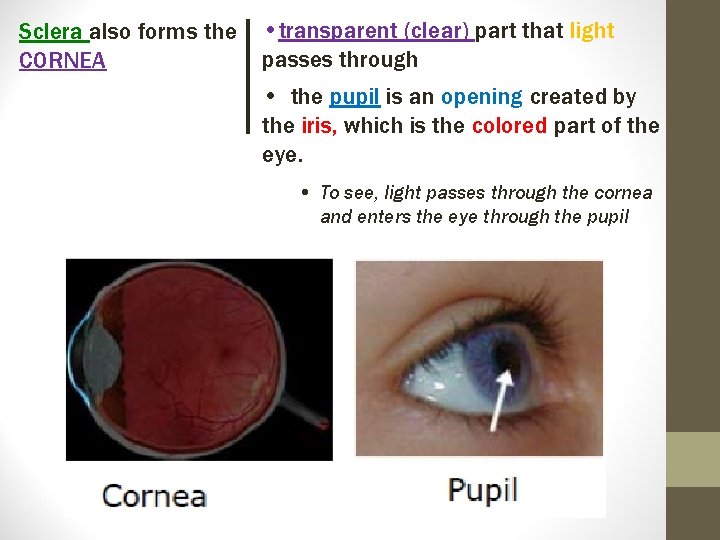 Sclera also forms the CORNEA

• transparent (clear) part that light passes through

• the pupil is an opening created by the iris, which is the colored part of the eye.

• To see, light passes through the cornea and enters the eye through the pupil

Cornea

Pupil